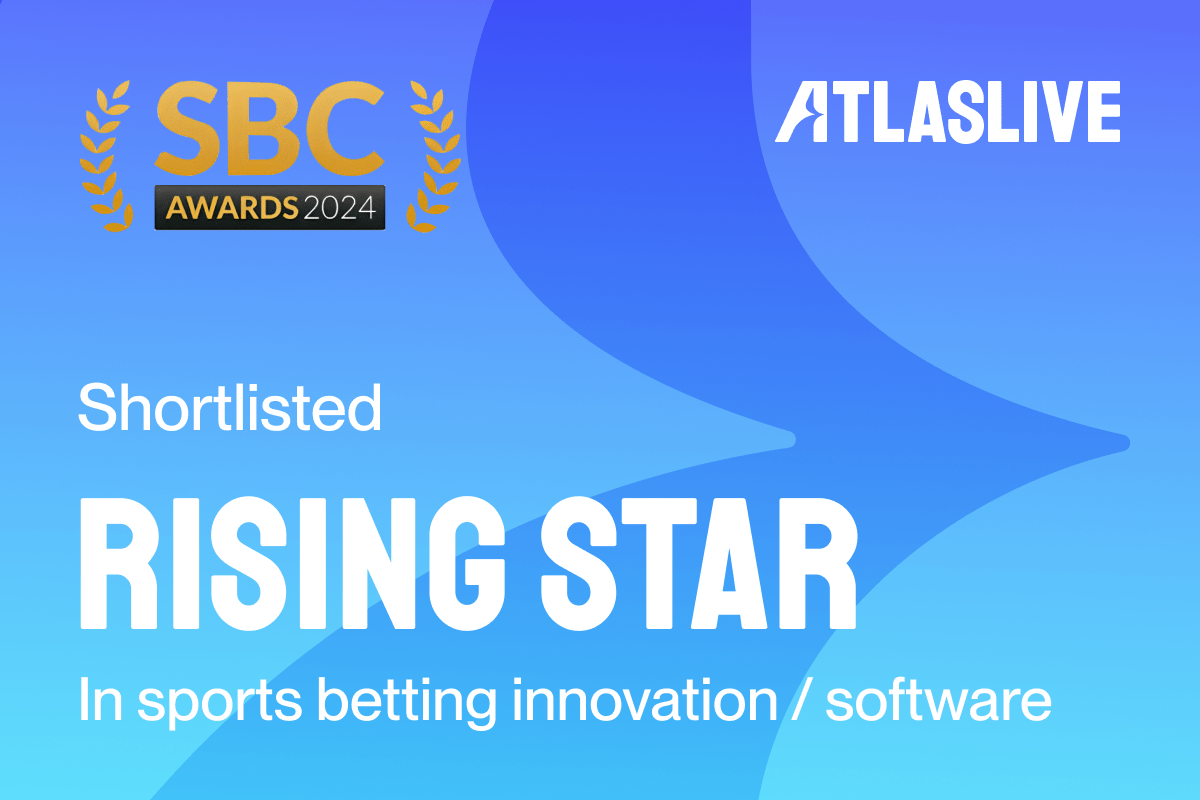 SBC
AWARDS 2024

ATLASLIVE

Shortlisted

RISING STAR

In sports betting innovation / software